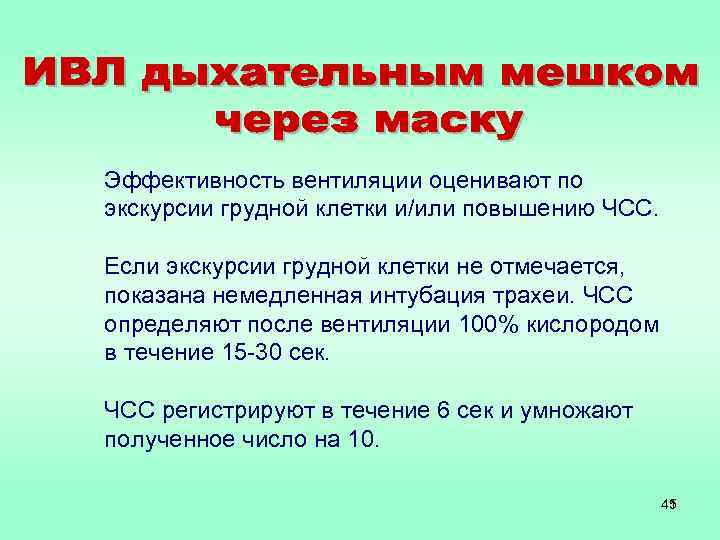 ИВЛ дыхательным мешком через маску

Эффективность вентиляции оценивают по экскурсии грудной клетки и/или повышению ЧСС.

Если экскурсии грудной клетки не отмечается, показана немедленная интубация трахеи. ЧСС определяют после вентиляции 100% кислородом в течение 15-30 сек.

ЧСС регистрируют в течение 6 сек и умножают полученное число на 10.

45